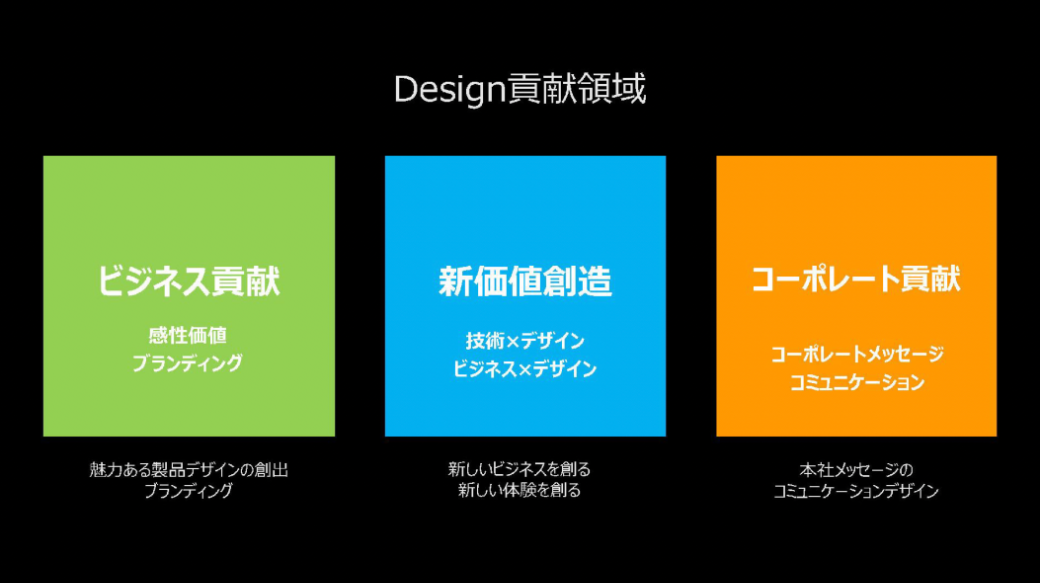 Design貢献領域

ビジネス貢献

感性価値
ブランディング

魅力ある製品デザインの創出
ブランディング

新価値創造

技術×デザイン
ビジネス×デザイン

新しいビジネスを創る
新しい体験を創る

コーポレート貢献

コーポレートメッセージ
コミュニケーション

本社メッセージの
コミュニケーションデザイン